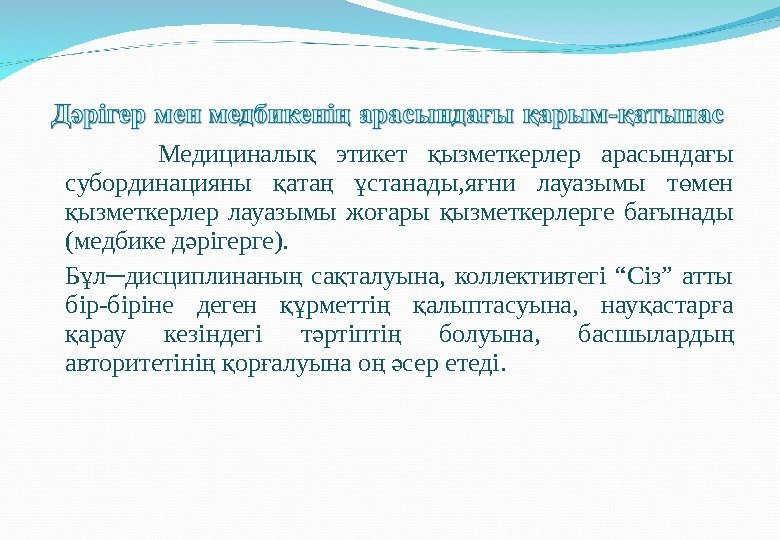 Дәрігер мен медбикенің арасындағы қарым-қатынас

Медициналық этикет қызметкерлер арасындағы субординацияны қатаң ұстанады,яғни лауазымы төмен қызметкерлер лауазымы жоғары қызметкерлерге бағынады (медбике дәрігерге).

Бұл—дисциплинаның сақталуына, коллективтегі “Сіз” атты бір-біріне деген құрметтің қалыптасуына, науқастарға қарау кезіндегі тәртіптің болуына, басшылардың авторитетінің қорғалуына оң әсер етеді.